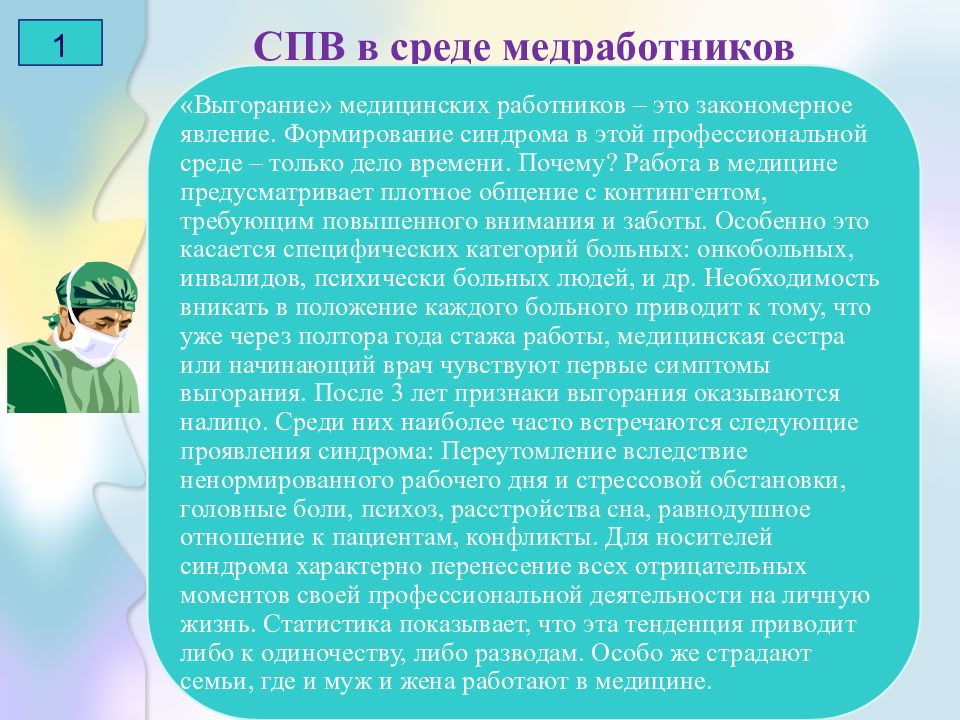 1

СПВ в среде медработников

«Выгорание» медицинских работников – это закономерное явление. Формирование синдрома в этой профессиональной среде – только дело времени. Почему? Работа в медицине предусматривает плотное общение с контингентом, требующим повышенного внимания и заботы. Особенно это касается специфических категорий больных: онкобольных, инвалидов, психически больных людей, и др. Необходимость вникать в положение каждого больного приводит к тому, что уже через полтора года стажа работы, медицинская сестра или начинающий врач чувствуют первые симптомы выгорания. После 3 лет признаки выгорания оказываются налицо. Среди них наиболее часто встречаются следующие проявления синдрома: Переутомление вследствие ненормированного рабочего дня и стрессовой обстановки, головные боли, психоз, расстройства сна, равнодушное отношение к пациентам, конфликты. Для носителей синдрома характерно перенесение всех отрицательных моментов своей профессиональной деятельности на личную жизнь. Статистика показывает, что эта тенденция приводит либо к одиночеству, либо разводам. Особо же страдают семьи, где и муж и жена работают в медицине.